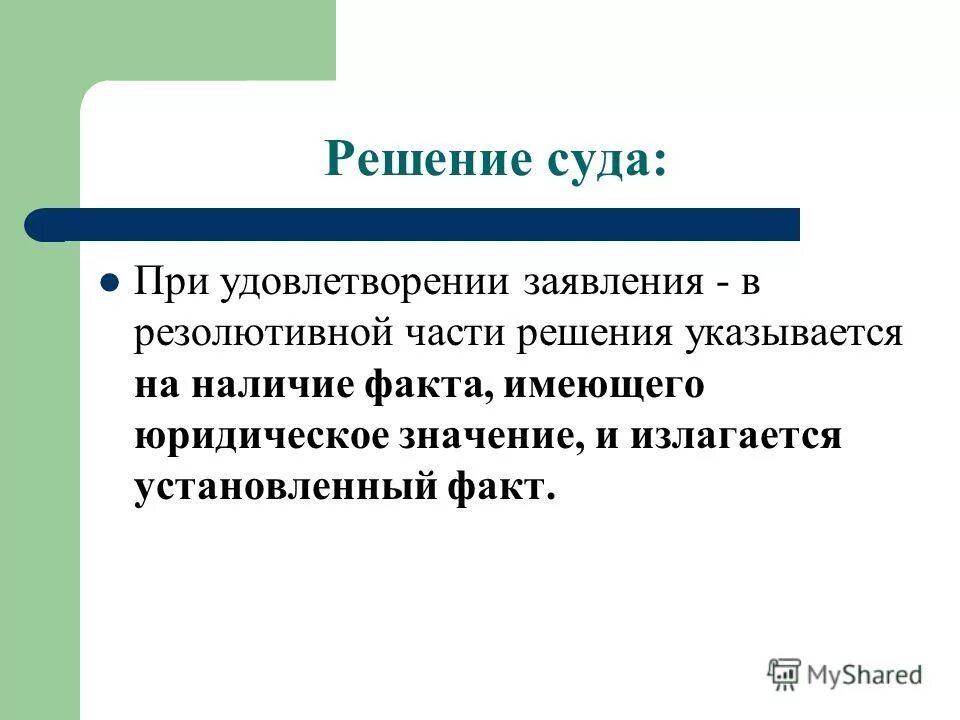 Решение суда:

При удовлетворении заявления - в резолютивной части решения указывается на наличие факта, имеющего юридическое значение, и излагается установленный факт.

MyShared